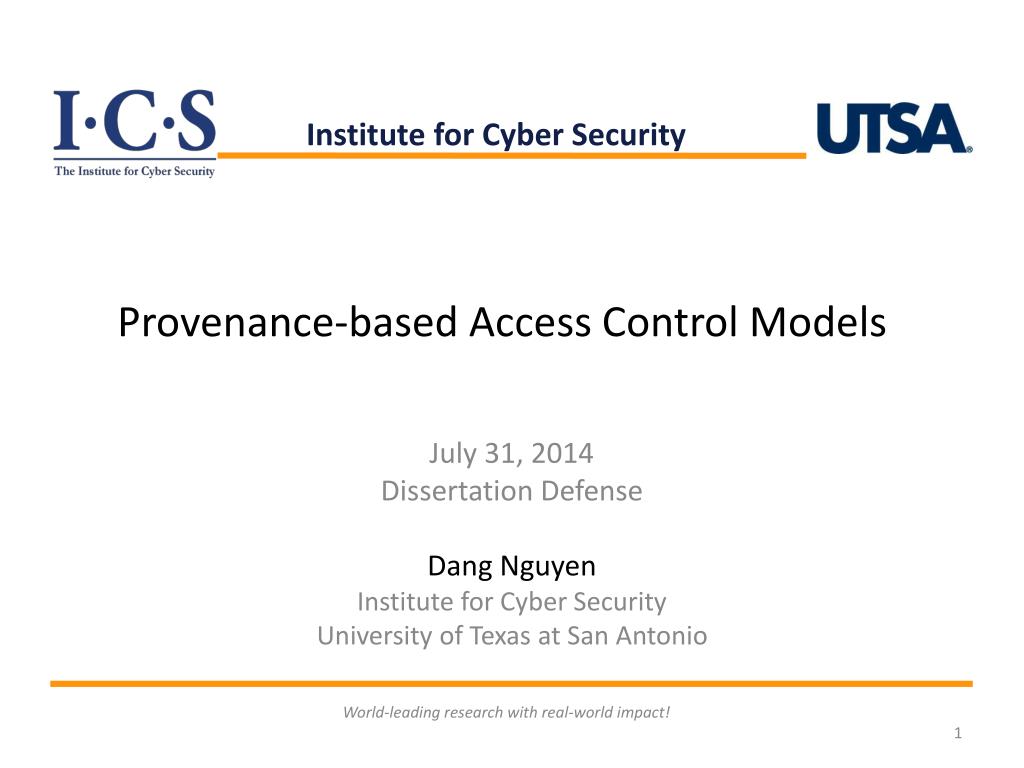 I·C·S
The Institute for Cyber Security

Institute for Cyber Security

UTSA®

Provenance-based Access Control Models

July 31, 2014
Dissertation Defense

Dang Nguyen
Institute for Cyber Security
University of Texas at San Antonio

World-leading research with real-world impact!

1